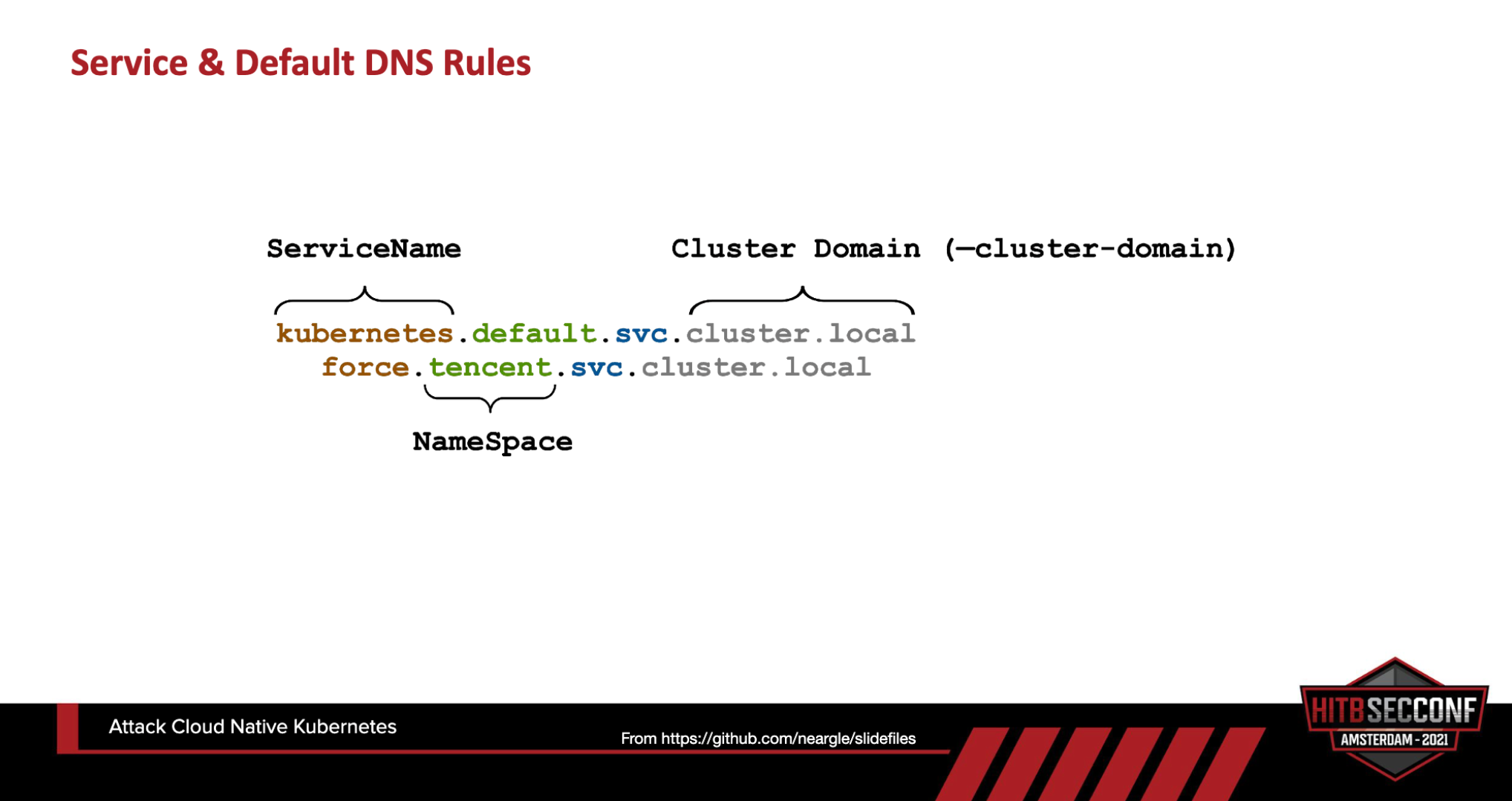 Service & Default DNS Rules

ServiceName

Cluster Domain (—cluster-domain)

kubernetes.default.svc.cluster.local
force.tencent.svc.cluster.local

NameSpace

Attack Cloud Native Kubernetes

From https://github.com/neargle/slidefiles

HITBSECCONF
AMSTERDAM - 2021